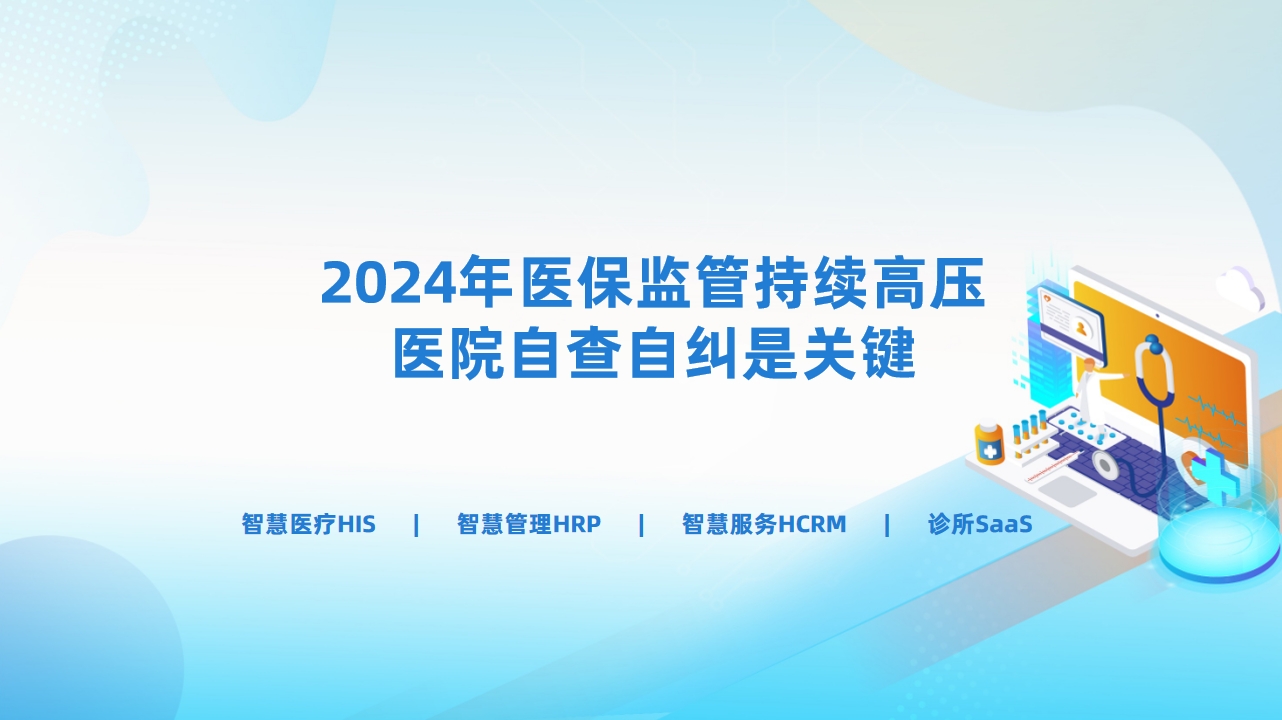 2024年医保监管持续高压
医院自查自纠是关键

智慧医疗HIS | 智慧管理HRP | 智慧服务HCRM | 诊所SaaS